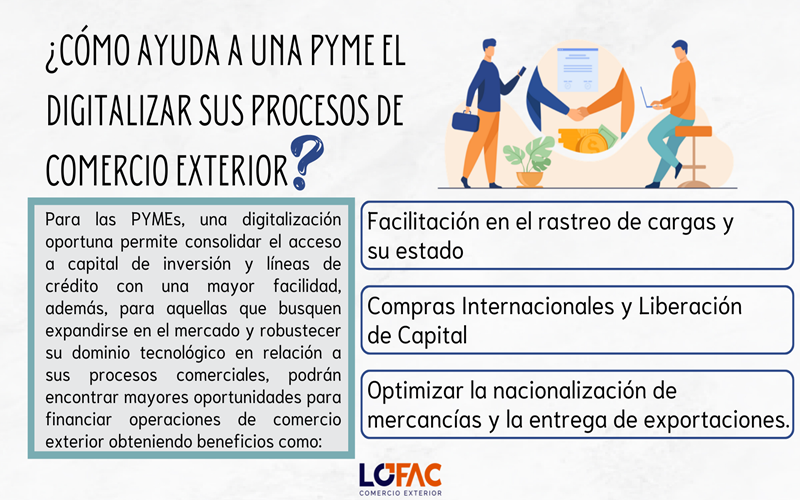 ¿CÓMO AYUDA A UNA PYME EL DIGITALIZAR SUS PROCESOS DE COMERCIO EXTERIOR?

Para las PYMEs, una digitalización oportuna permite consolidar el acceso a capital de inversión y líneas de crédito con una mayor facilidad, además, para aquellas que busquen expandirse en el mercado y robustecer su dominio tecnológico en relación a sus procesos comerciales, podrán encontrar mayores oportunidades para financiar operaciones de comercio exterior obteniendo beneficios como:

Facilitación en el rastreo de cargas y su estado

Compras Internacionales y Liberación de Capital

Optimizar la nacionalización de mercancías y la entrega de exportaciones.

LOFAC
COMERCIO EXTERIOR